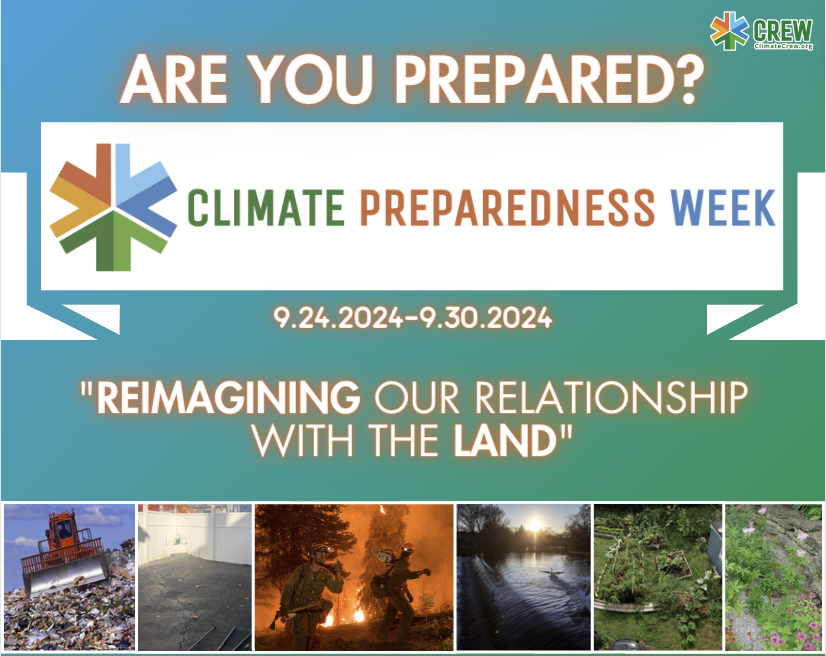 CREW
ClimateCrew.org

ARE YOU PREPARED?

CLIMATE PREPAREDNESS WEEK

9.24.2024-9.30.2024

"REIMAGINING OUR RELATIONSHIP WITH THE LAND"